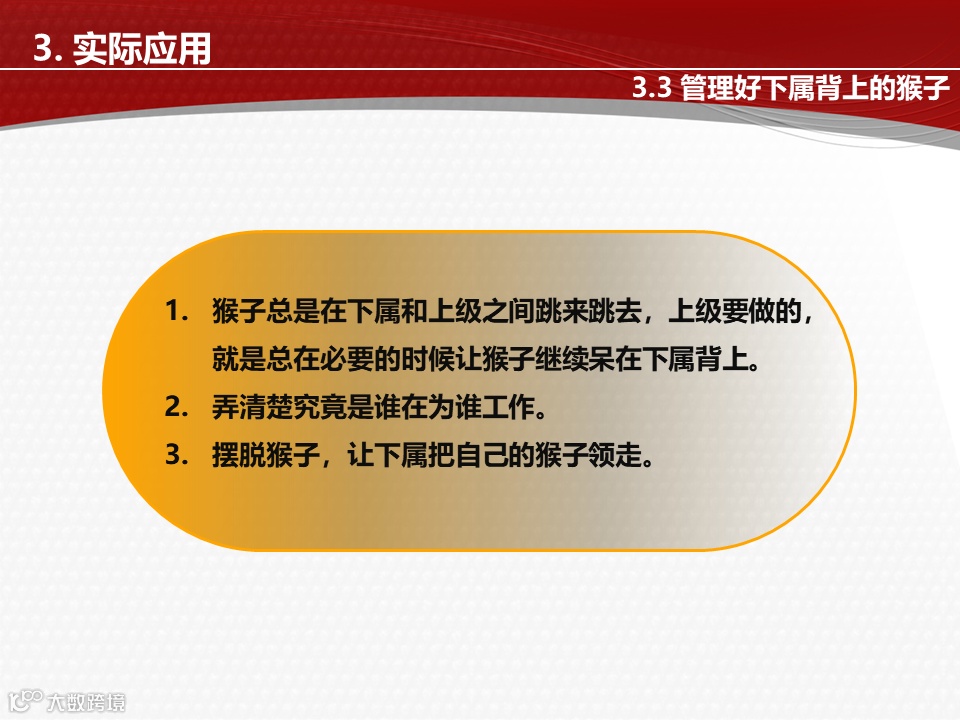 3. 实际应用

3.3 管理好下属背上的猴子

1. 猴子总是在下属和上级之间跳来跳去，上级要做的，就是总在必要的时候让猴子继续呆在下属背上。
2. 弄清楚究竟是谁在为谁工作。
3. 摆脱猴子，让下属把自己的猴子领走。

大数跨境